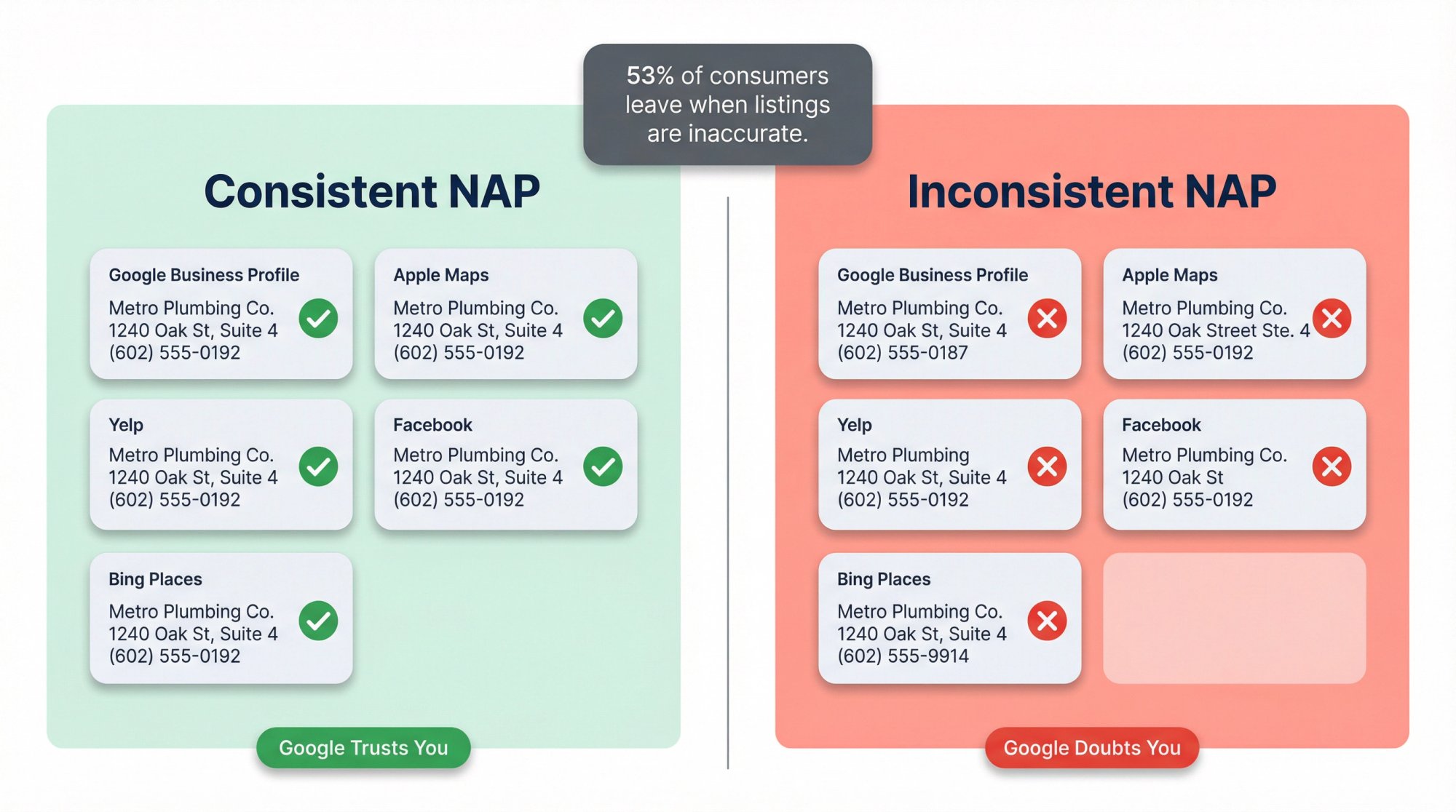 53% of consumers leave when listings are inaccurate.

Consistent NAP

Google Business Profile
Metro Plumbing Co.
1240 Oak St, Suite 4
(602) 555-0192

Apple Maps
Metro Plumbing Co.
1240 Oak St, Suite 4
(602) 555-0192

Yelp
Metro Plumbing Co.
1240 Oak St, Suite 4
(602) 555-0192

Facebook
Metro Plumbing Co.
1240 Oak St, Suite 4
(602) 555-0192

Bing Places
Metro Plumbing Co.
1240 Oak St, Suite 4
(602) 555-0192

Google Trusts You

Inconsistent NAP

Google Business Profile
Metro Plumbing Co.
1240 Oak St, Suite 4
(602) 555-0187

Apple Maps
Metro Plumbing Co.
1240 Oak Street Ste. 4
(602) 555-0192

Yelp
Metro Plumbing
1240 Oak St, Suite 4
(602) 555-0192

Facebook
Metro Plumbing Co.
1240 Oak St
(602) 555-0192

Bing Places
Metro Plumbing Co.
1240 Oak St, Suite 4
(602) 555-9914

Google Doubts You